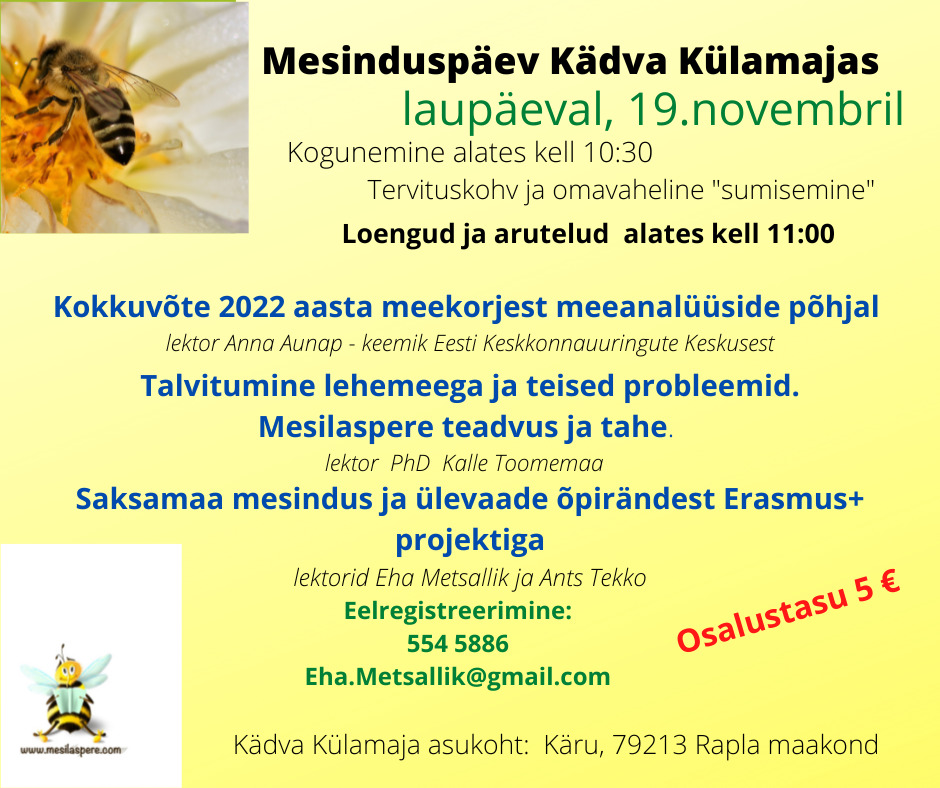 Mesinduspäev Kädva Külamajas
laupäeval, 19.novembril
Kogunemine alates kell 10:30
Tervituskohv ja omavaheline "sumisemine"
Loengud ja arutelud alates kell 11:00

Kokkuvõte 2022 aasta meekorjest meeanalüüside põhjal
lektor Anna Aunap - keemik Eesti Keskkonnauuringute Keskusest
Talvitumine lehemeega ja teised probleemid.
Mesilaspere teadvus ja tahe.
lektor PhD Kalle Toomemaa
Saksamaa mesindus ja ülevaade õpirändest Erasmus+ projektiga
lektorid Eha Metsallik ja Ants Tekko
Eelregistreerimine:
554 5886
Eha.Metsallik@gmail.com

Osalustasu 5 €

www.mesilaspere.com

Kädva Külamaja asukoht: Käru, 79213 Rapla maakond